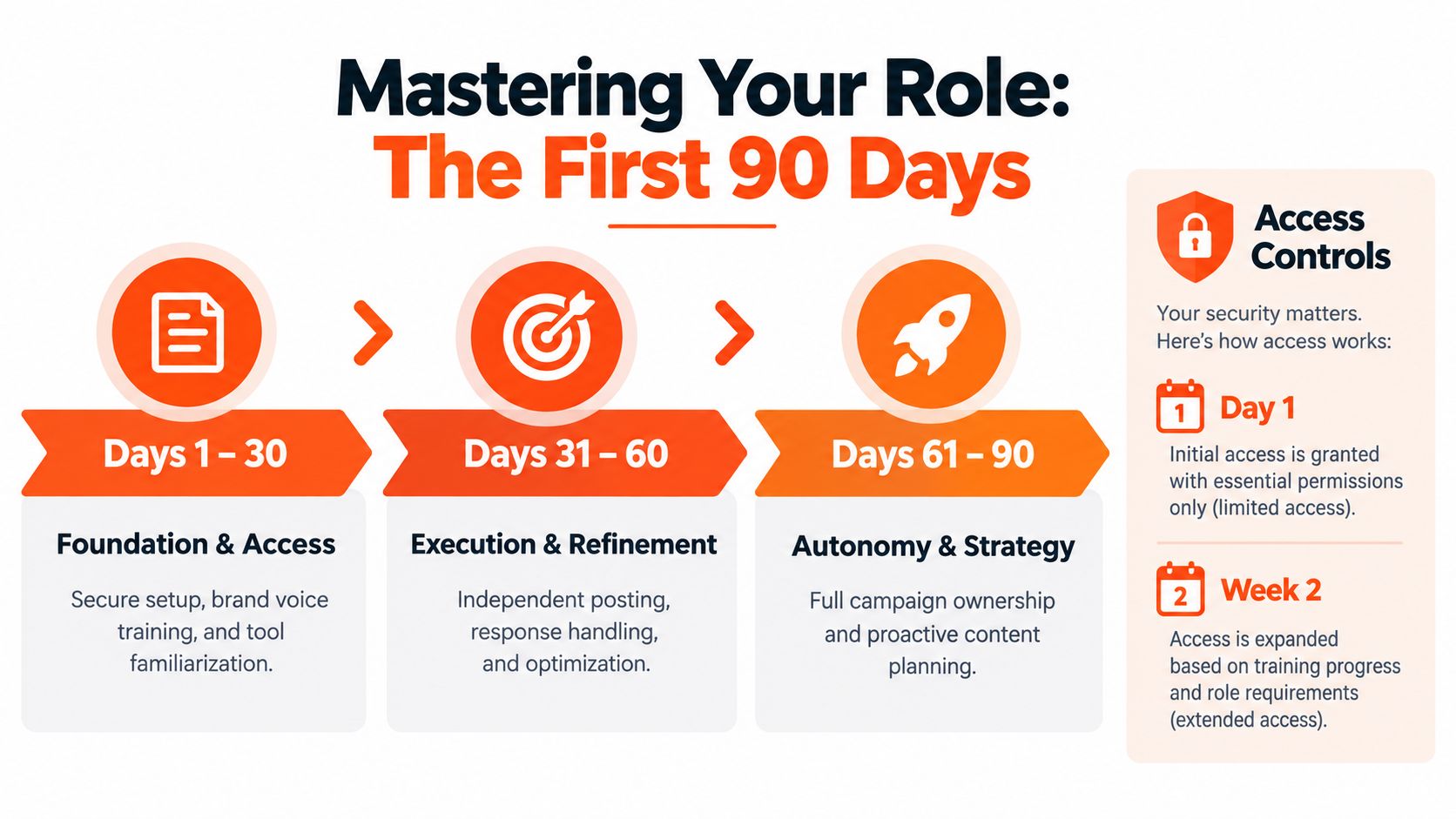 Mastering Your Role:
The First 90 Days

Days 1 – 30

Foundation & Access

Secure setup, brand voice training, and tool familiarization.

Days 31 – 60

Execution & Refinement

Independent posting, response handling, and optimization.

Days 61 – 90

Autonomy & Strategy

Full campaign ownership and proactive content planning.

Access Controls

Your security matters. Here's how access works:

1 Day 1

Initial access is granted with essential permissions only (limited access).

2 Week 2

Access is expanded based on training progress and role requirements (extended access).